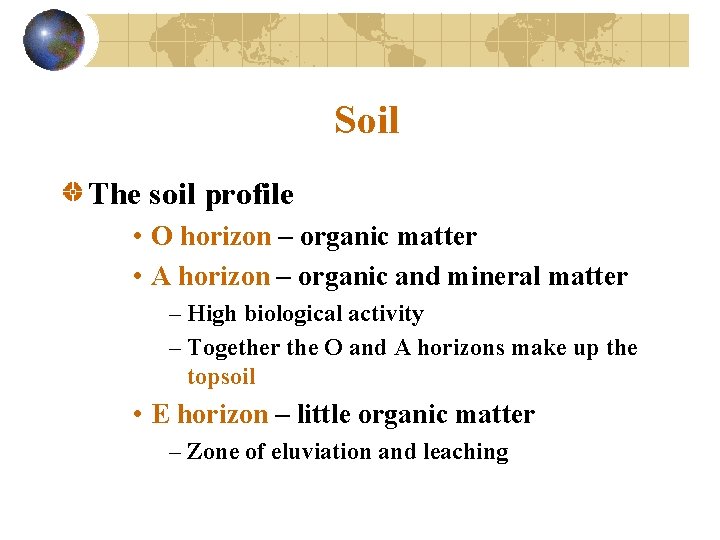 Soil

The soil profile

• O horizon – organic matter

• A horizon – organic and mineral matter

– High biological activity

– Together the O and A horizons make up the topsoil

• E horizon – little organic matter

– Zone of eluviation and leaching